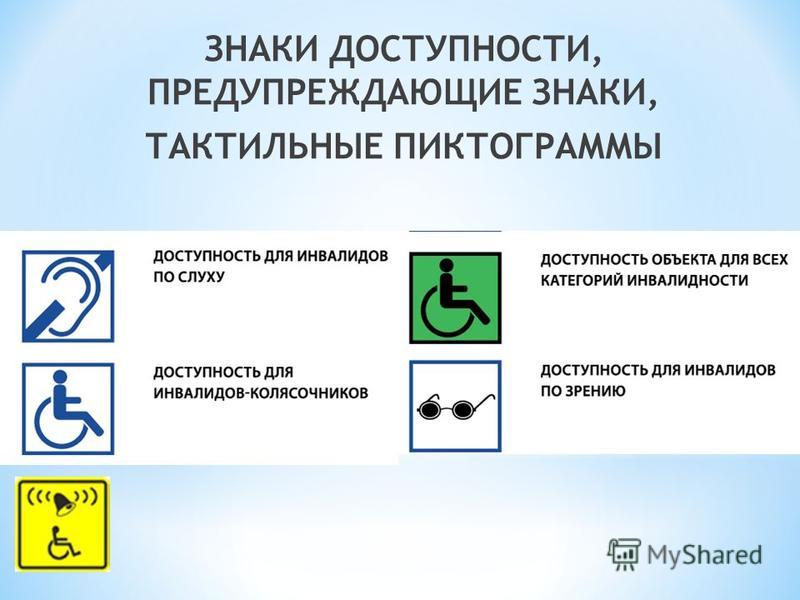 ЗНАКИ ДОСТУПНОСТИ, ПРЕДУПРЕЖДАЮЩИЕ ЗНАКИ, ТАКТИЛЬНЫЕ ПИКТОГРАММЫ

ДОСТУПНОСТЬ ДЛЯ ИНВАЛИДОВ ПО СЛУХУ

ДОСТУПНОСТЬ ДЛЯ ИНВАЛИДОВ-КОЛЯСОЧНИКОВ

ДОСТУПНОСТЬ ОБЪЕКТА ДЛЯ ВСЕХ КАТЕГОРИЙ ИНВАЛИДНОСТИ

ДОСТУПНОСТЬ ДЛЯ ИНВАЛИДОВ ПО ЗРЕНИЮ

MyShared